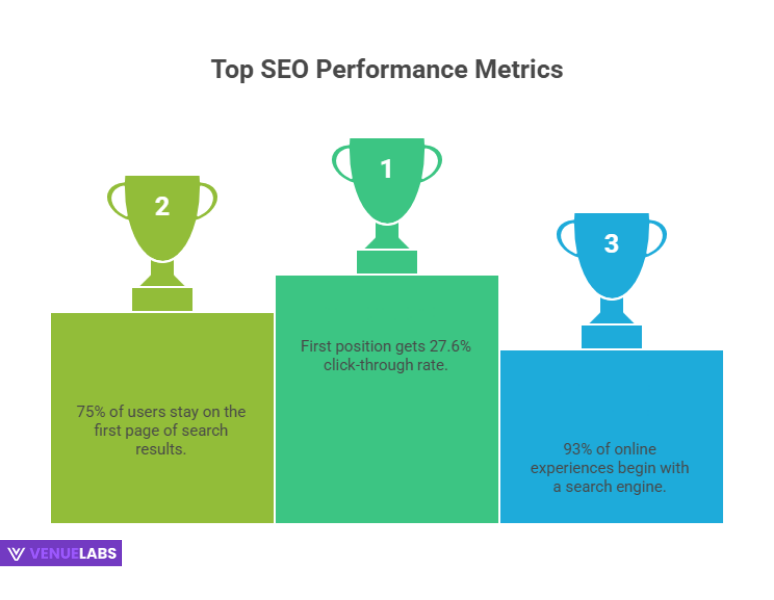 Top SEO Performance Metrics

2

75% of users stay on the first page of search results.

1

First position gets 27.6% click-through rate.

3

93% of online experiences begin with a search engine.

VENUELABS